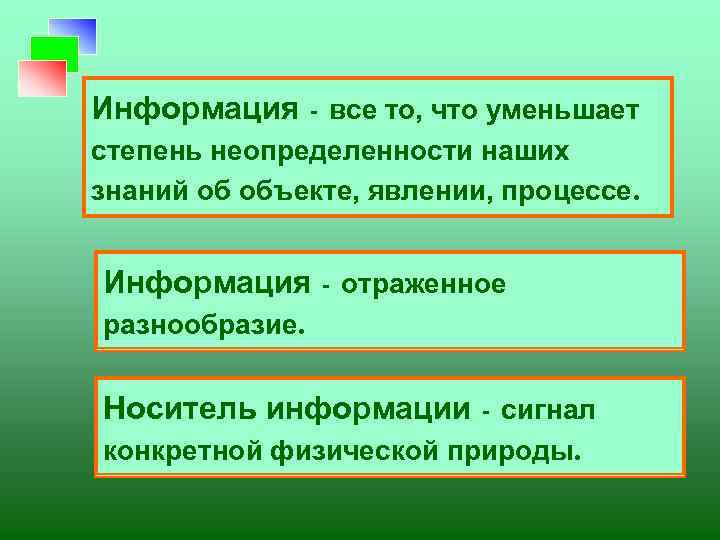 Информация - все то, что уменьшает степень неопределенности наших знаний об объекте, явлении, процессе.

Информация - отраженное разнообразие.

Носитель информации - сигнал конкретной физической природы.